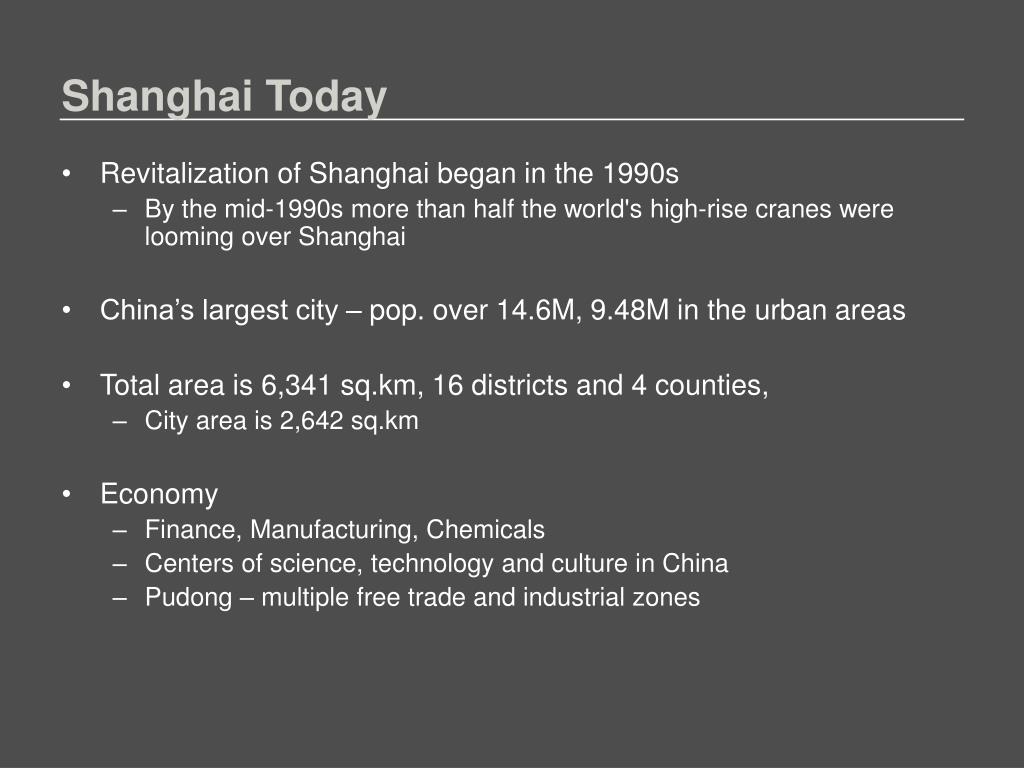 Shanghai Today

• Revitalization of Shanghai began in the 1990s
– By the mid-1990s more than half the world's high-rise cranes were looming over Shanghai

• China’s largest city – pop. over 14.6M, 9.48M in the urban areas

• Total area is 6,341 sq.km, 16 districts and 4 counties,
– City area is 2,642 sq.km

• Economy
– Finance, Manufacturing, Chemicals
– Centers of science, technology and culture in China
– Pudong – multiple free trade and industrial zones